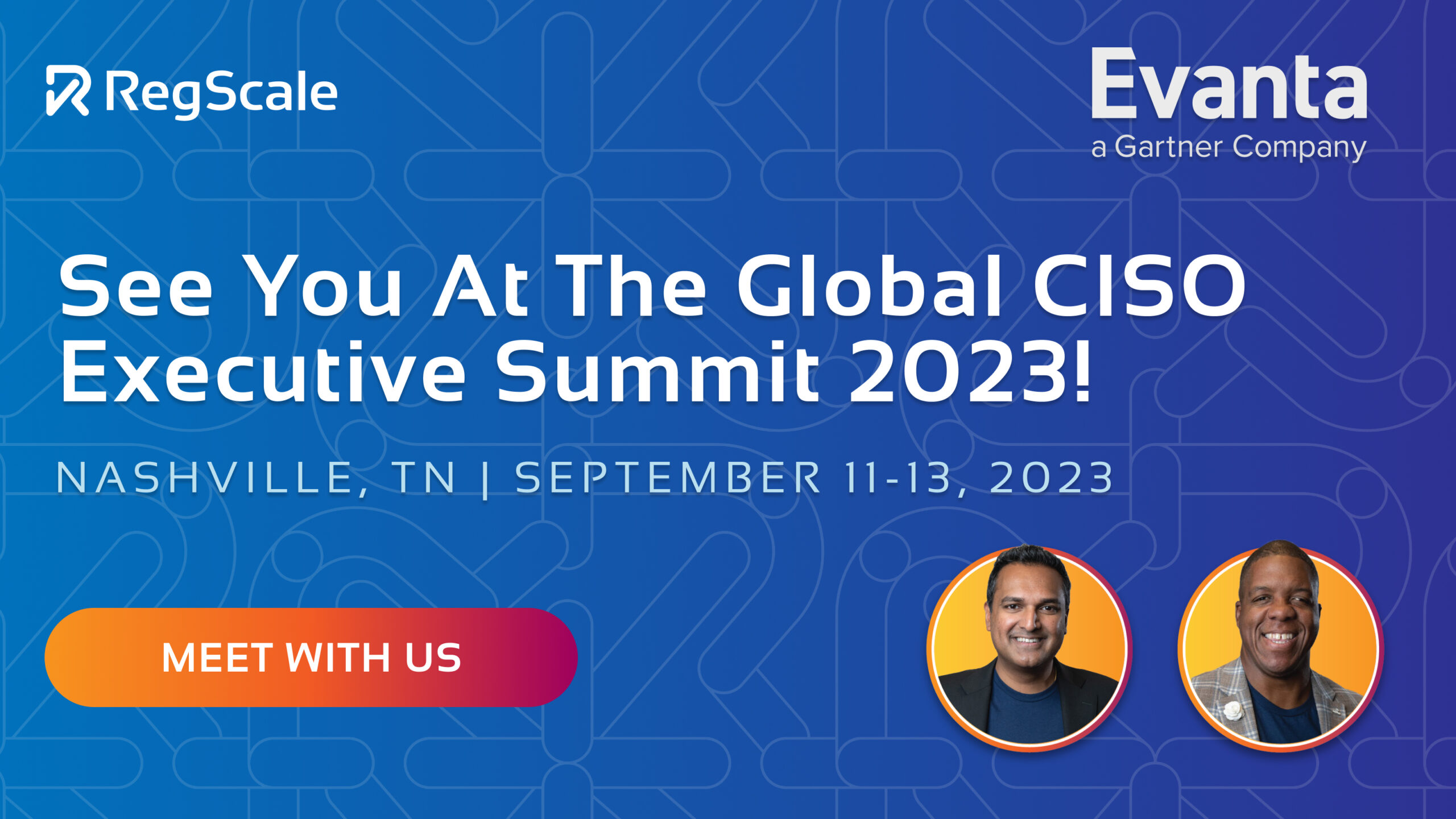 RegScale

Evanta
a Gartner Company

See You At The Global CISO Executive Summit 2023!

NASHVILLE, TN | SEPTEMBER 11-13, 2023

MEET WITH US